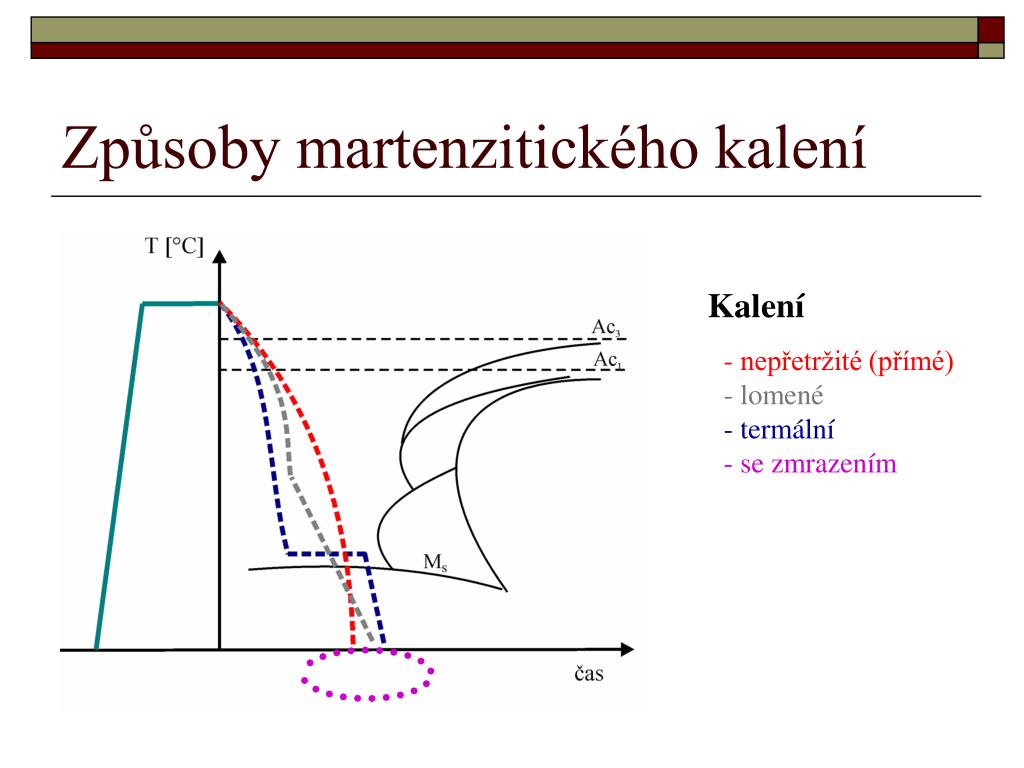 Způsoby martenzitického kalení

T [°C]

$Ac_3$

$Ac_1$

$M_s$

čas

Kalení

- nepřetržité (přímé)
- lomené
- termální
- se zmrazením